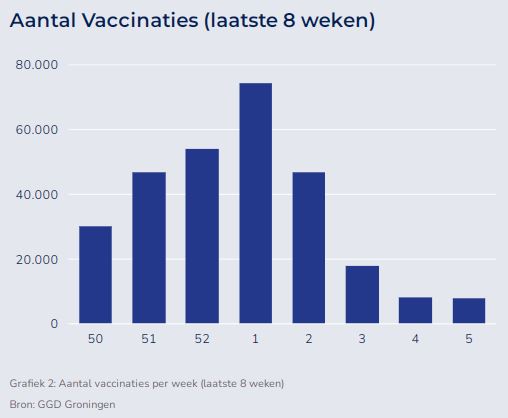 Aantal Vaccinaties (laatste 8 weken)

80.000
60.000
40.000
20.000
0

50 51 52 1 2 3 4 5

Grafiek 2: Aantal vaccinaties per week (laatste 8 weken)

Bron: GGD Groningen